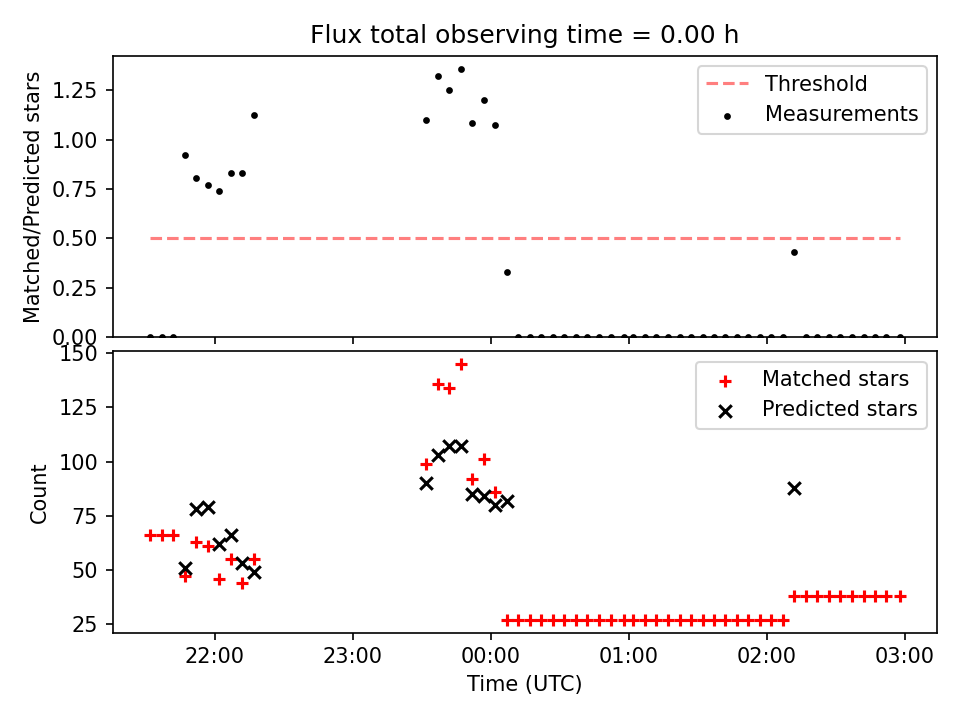 Flux total observing time = 0.00 h

Matched/Predicted stars

1.25
1.00
0.75
0.50
0.25
0.00

Threshold
Measurements

Count

150
125
100
75
50
25

Matched stars
Predicted stars

22:00
23:00
00:00
01:00
02:00
03:00

Time (UTC)